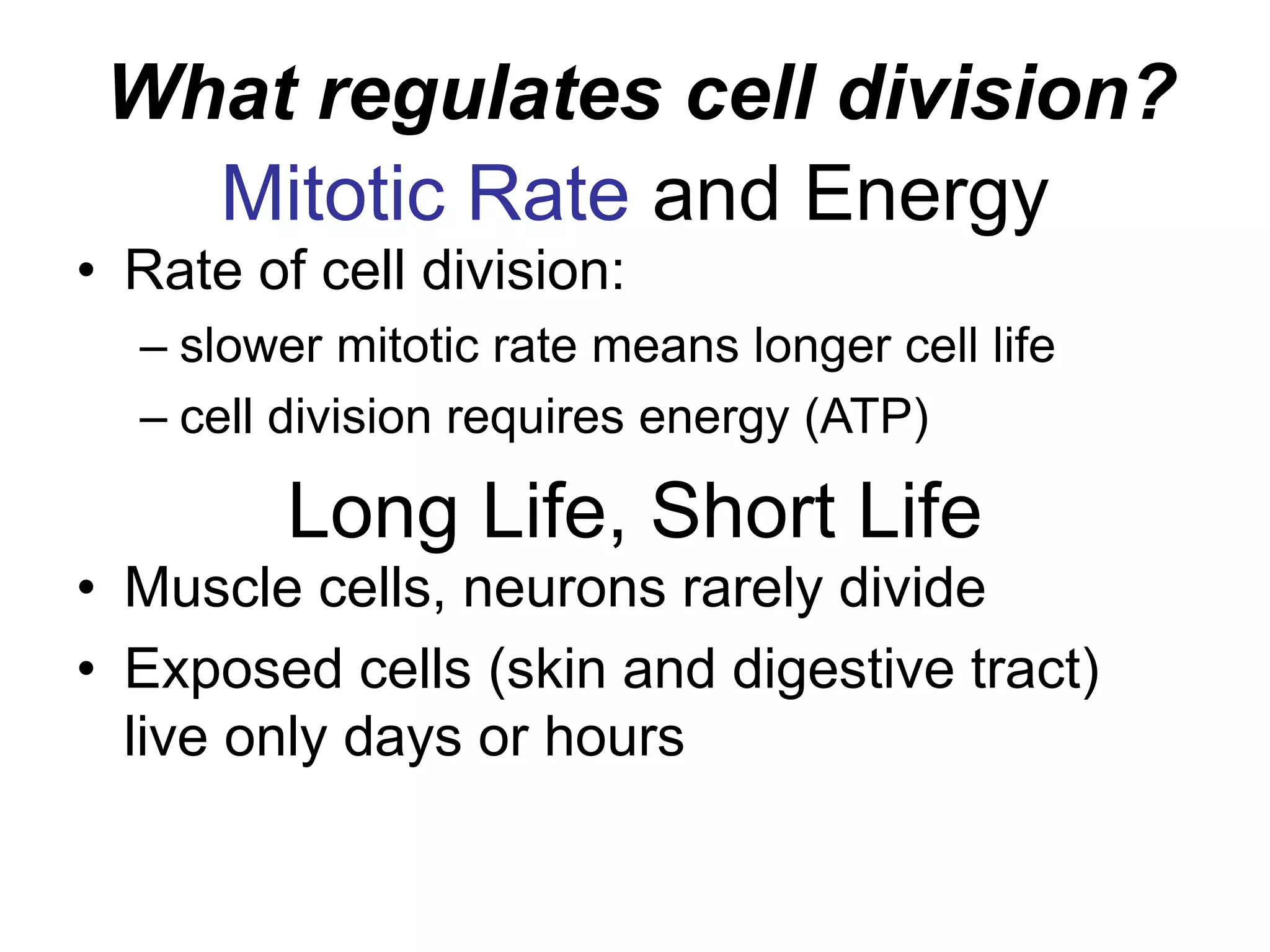 What regulates cell division?

Mitotic Rate and Energy

• Rate of cell division:
– slower mitotic rate means longer cell life
– cell division requires energy (ATP)

Long Life, Short Life

• Muscle cells, neurons rarely divide
• Exposed cells (skin and digestive tract) live only days or hours